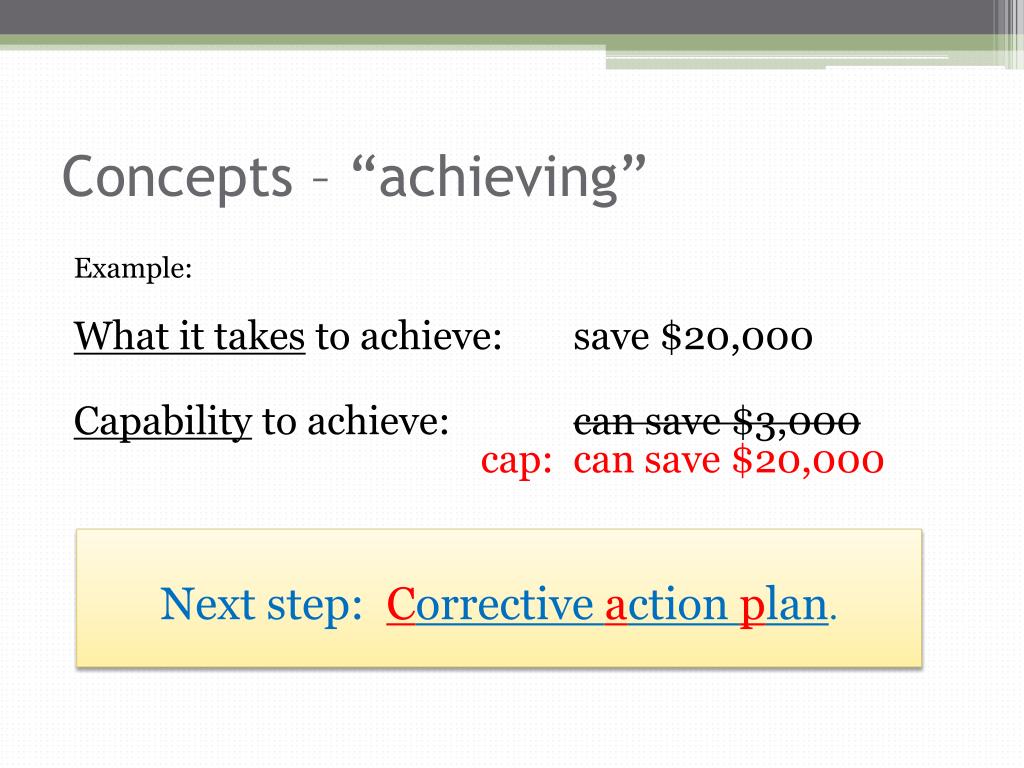 Concepts – “achieving”

Example:

What it takes to achieve: save \$20,000

Capability to achieve: can save \$3,000
cap: can save \$20,000

Next step: Corrective action plan.